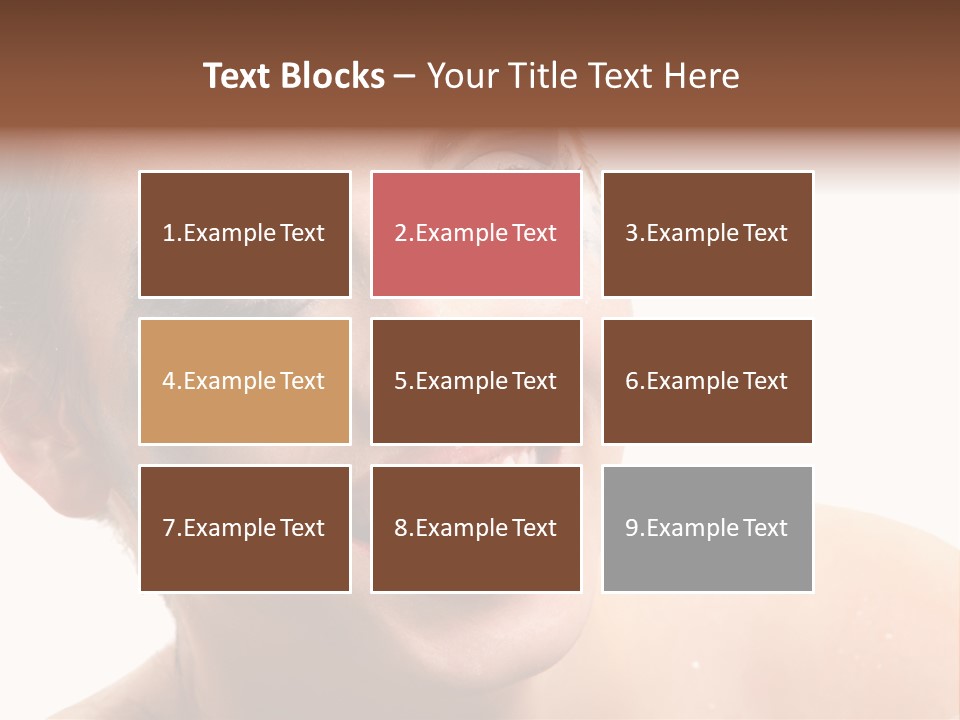 Text Blocks – Your Title Text Here

1.Example Text

2.Example Text

3.Example Text

4.Example Text

5.Example Text

6.Example Text

7.Example Text

8.Example Text

9.Example Text